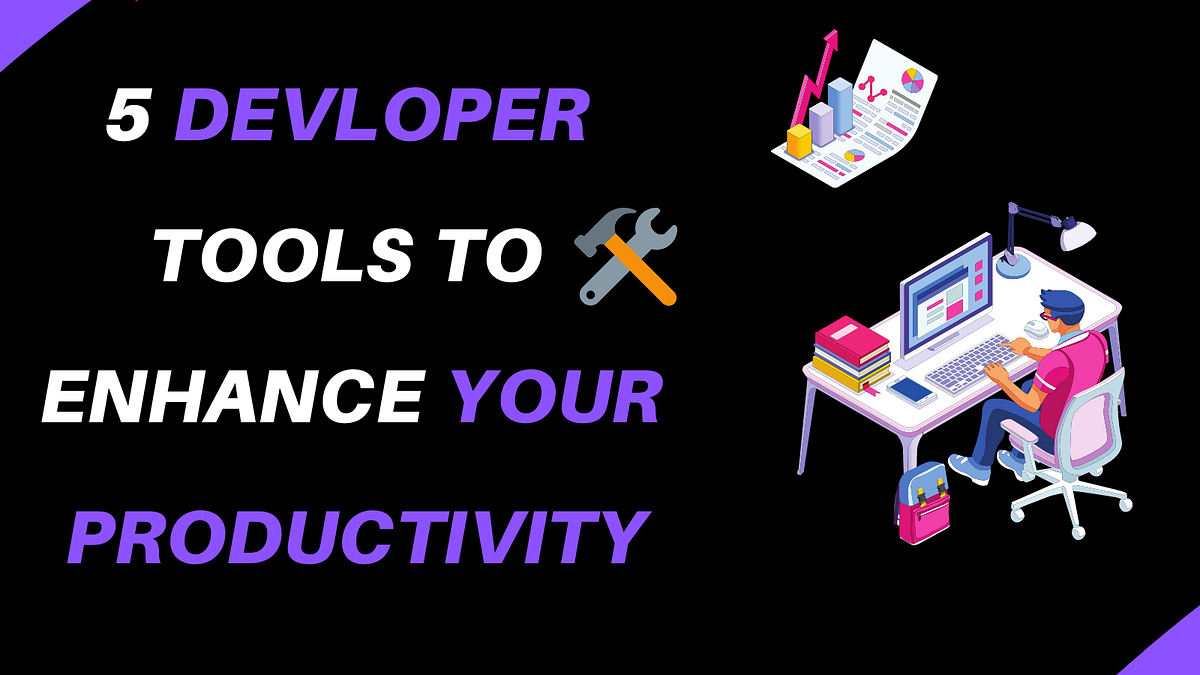 5 DEVLOPER TOOLS TO ENHANCE YOUR PRODUCTIVITY